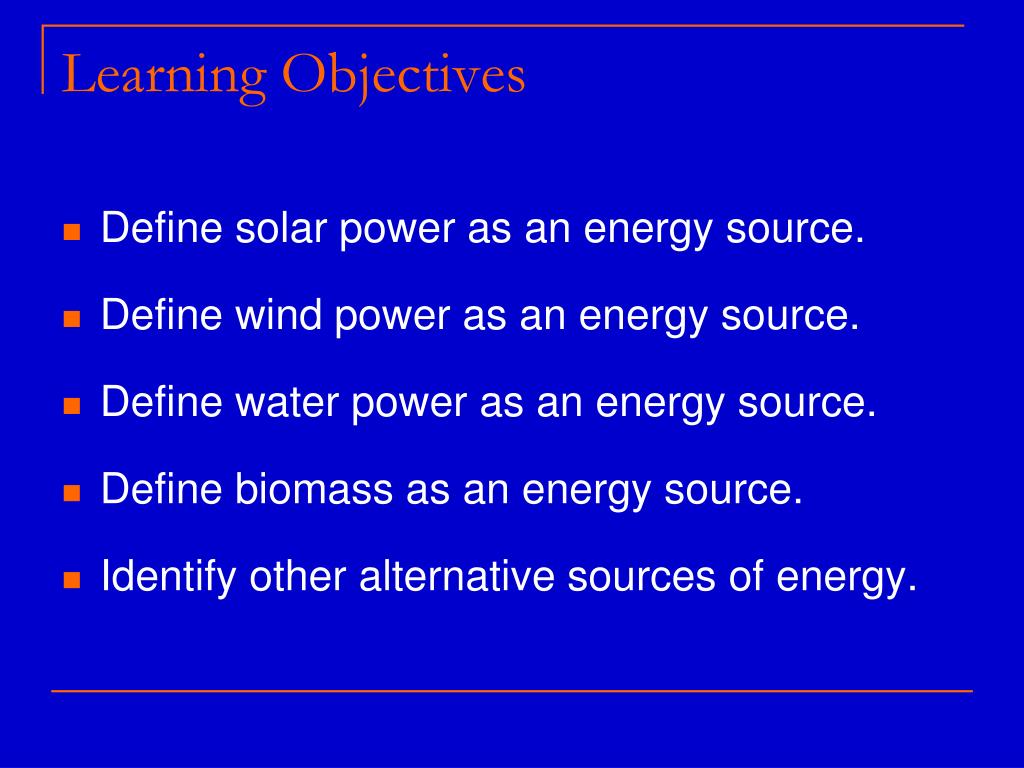 Learning Objectives

- Define solar power as an energy source.
- Define wind power as an energy source.
- Define water power as an energy source.
- Define biomass as an energy source.
- Identify other alternative sources of energy.